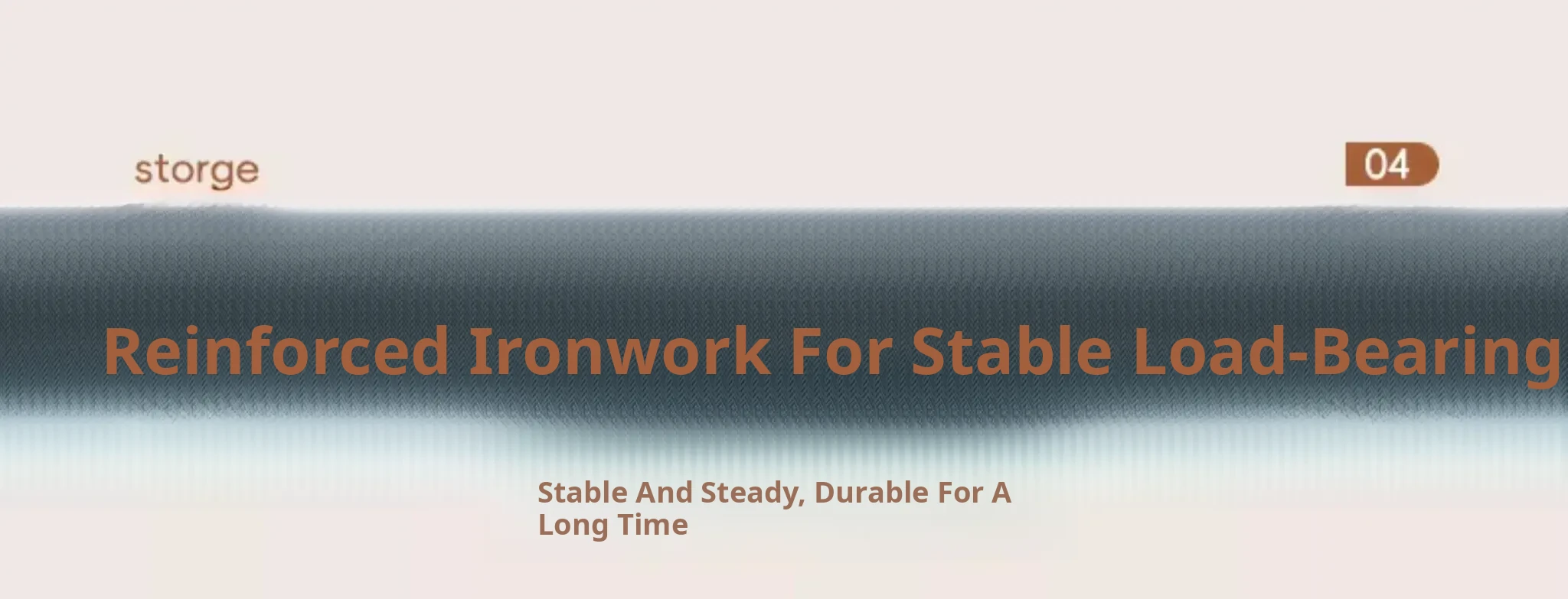 storge

04

Reinforced Ironwork For Stable Load-Bearing

Stable And Steady, Durable For A Long Time